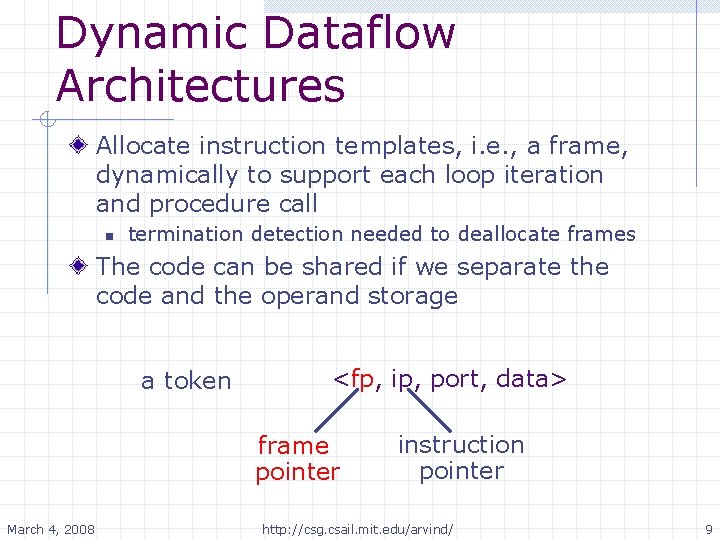 Dynamic Dataflow Architectures

Allocate instruction templates, i.e., a frame, dynamically to support each loop iteration and procedure call

termination detection needed to deallocate frames

The code can be shared if we separate the code and the operand storage

a token <fp, ip, port, data>

frame pointer

instruction pointer

March 4, 2008

http://csg.csail.mit.edu/arvind/

9